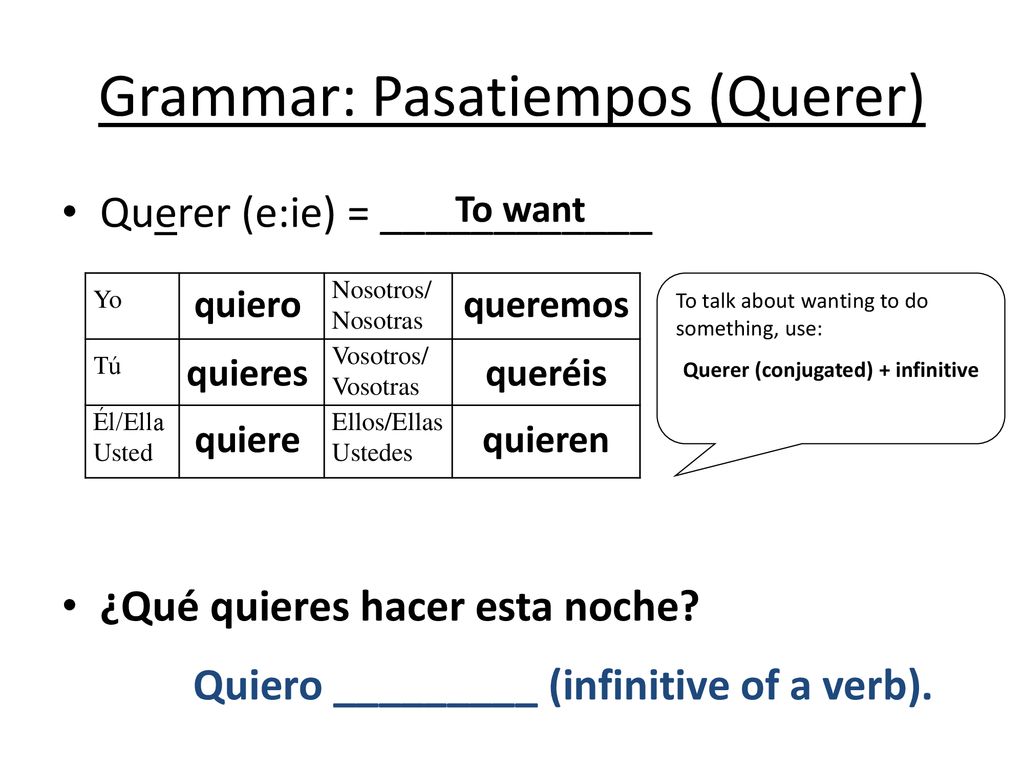 Grammar: Pasatiempos (Querer)

• Querer (e:ie) = To want

| Yo | quiero | Nosotros/ Nosotras | queremos |
|---|---|---|---|
| Tú | quieres | Vosotros/ Vosotras | queréis |
| Él/Ella Usted | quiere | Ellos/Ellas Ustedes | quieren |

To talk about wanting to do something, use:

Querer (conjugated) + infinitive

• ¿Qué quieres hacer esta noche?

Quiero _________ (infinitive of a verb).